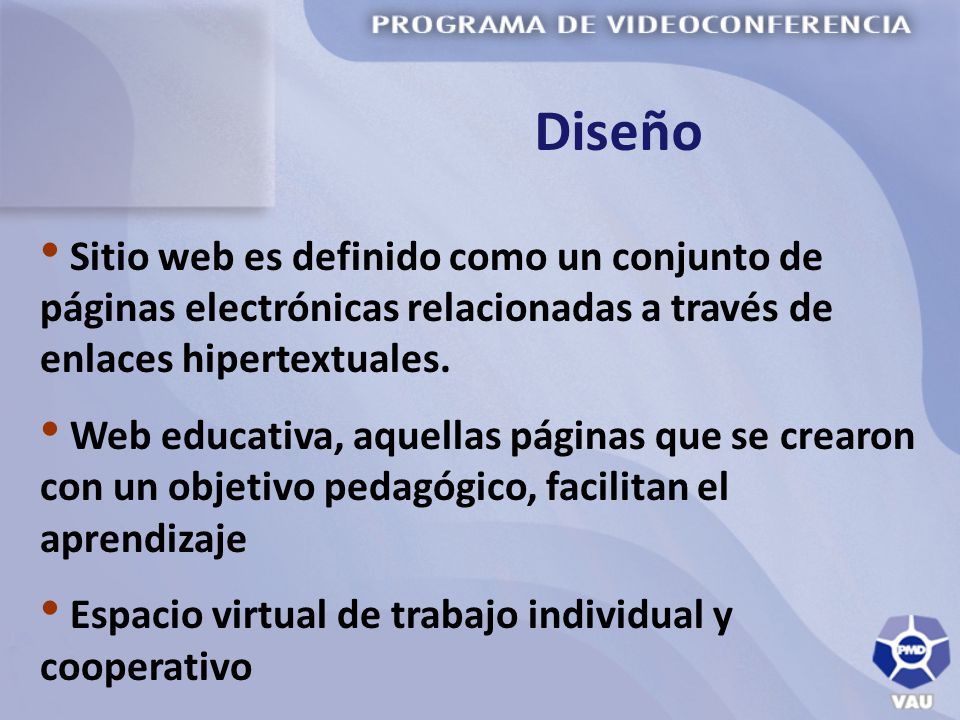 PROGRAMA DE VIDEOCONFERENCIA

Diseño

• Sitio web es definido como un conjunto de páginas electrónicas relacionadas a través de enlaces hipertextuales.

• Web educativa, aquellas páginas que se crearon con un objetivo pedagógico, facilitan el aprendizaje

• Espacio virtual de trabajo individual y cooperativo

PMD

VAU